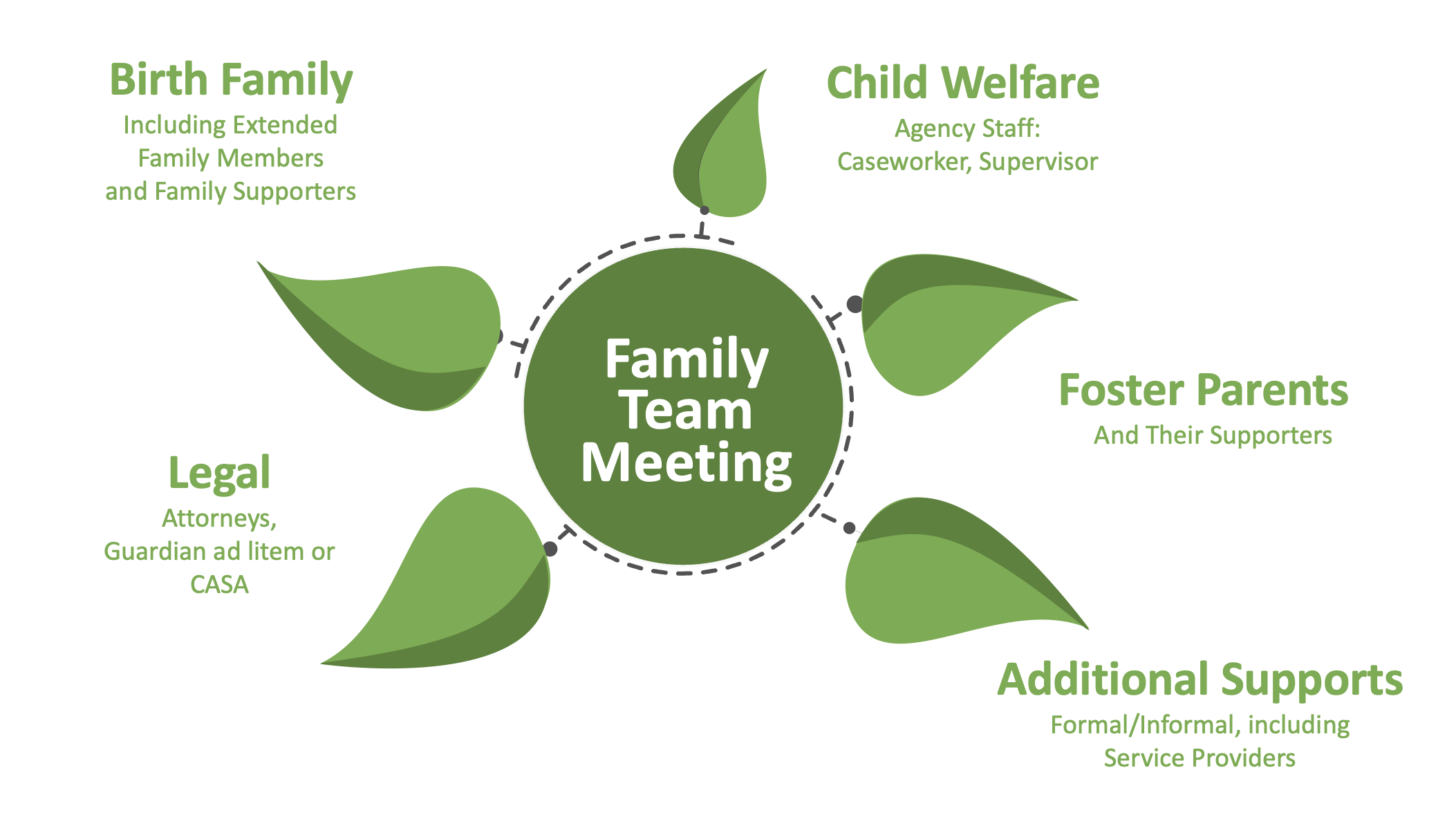 Birth Family
Including Extended Family Members and Family Supporters

Child Welfare
Agency Staff: Caseworker, Supervisor

Family Team Meeting

Foster Parents
And Their Supporters

Legal
Attorneys, Guardian ad litem or CASA

Additional Supports
Formal/Informal, including Service Providers